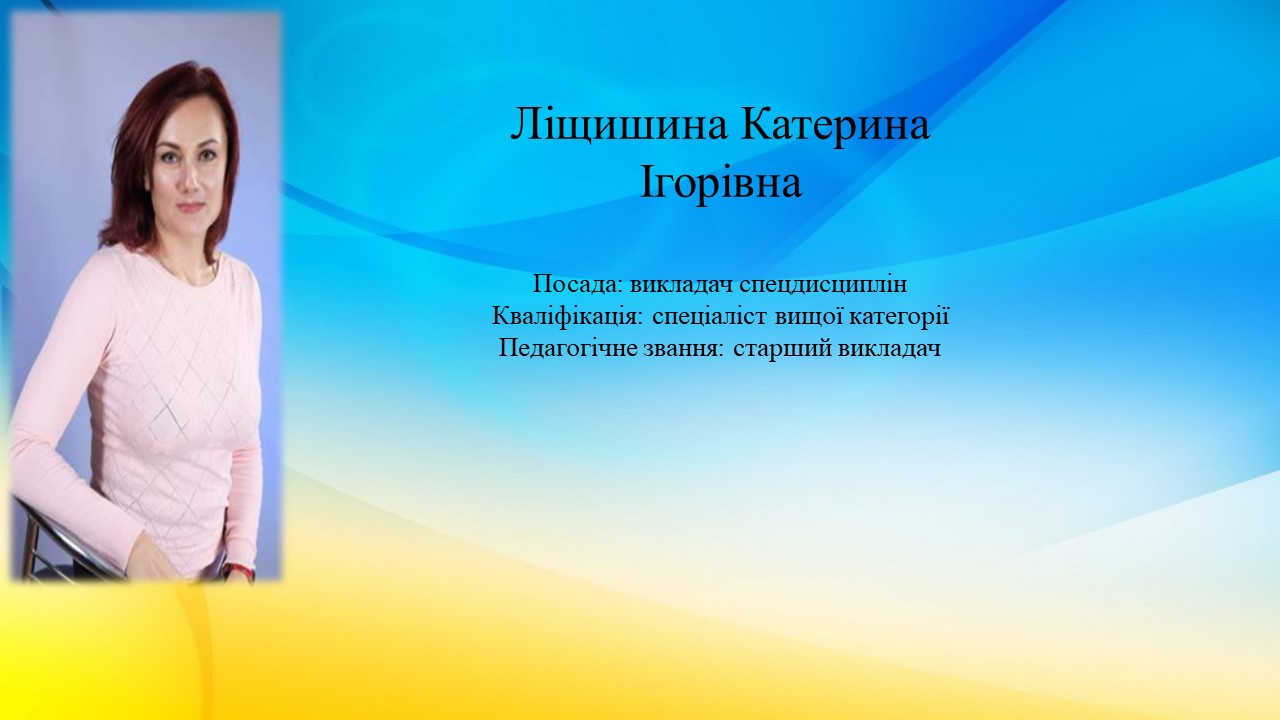 Ліщишина Катерина Ігорівна

Посада: викладач спецдисциплін
Кваліфікація: спеціаліст вищої категорії
Педагогічне звання: старший викладач